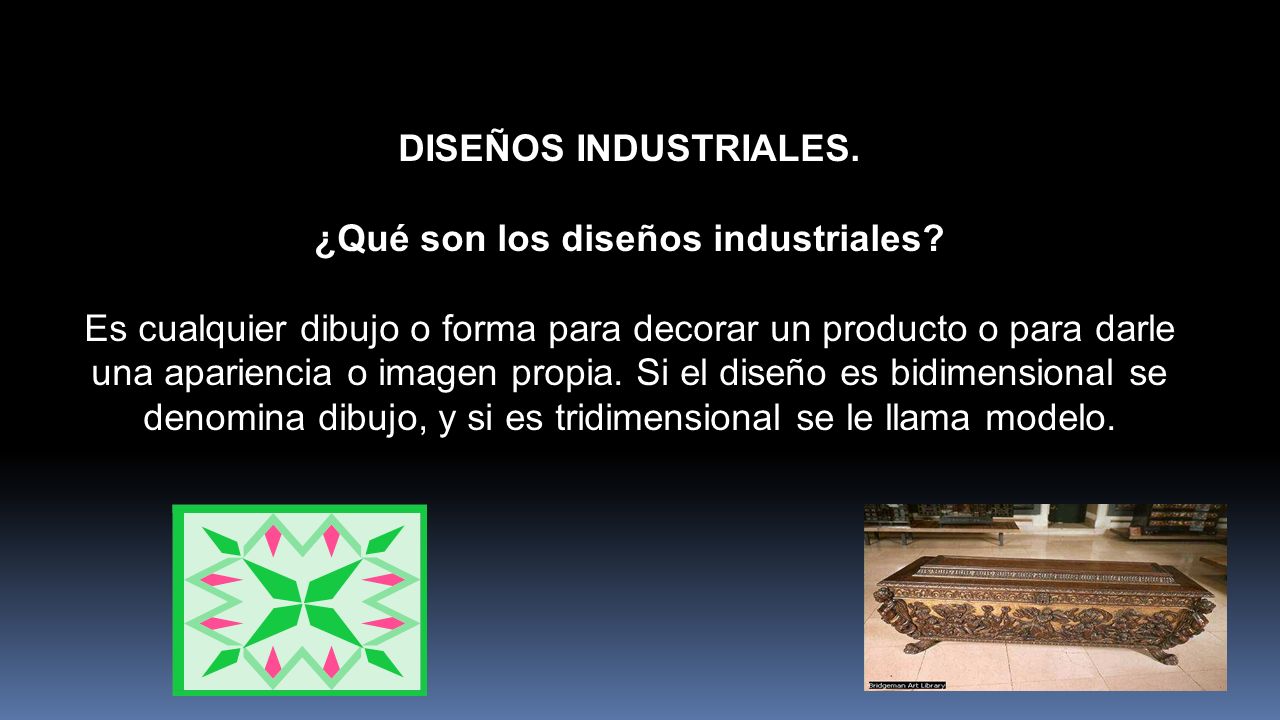 DISEÑOS INDUSTRIALES.

¿Qué son los diseños industriales?

Es cualquier dibujo o forma para decorar un producto o para darle una apariencia o imagen propia. Si el diseño es bidimensional se denomina dibujo, y si es tridimensional se le llama modelo.

Bridgeman Art Library